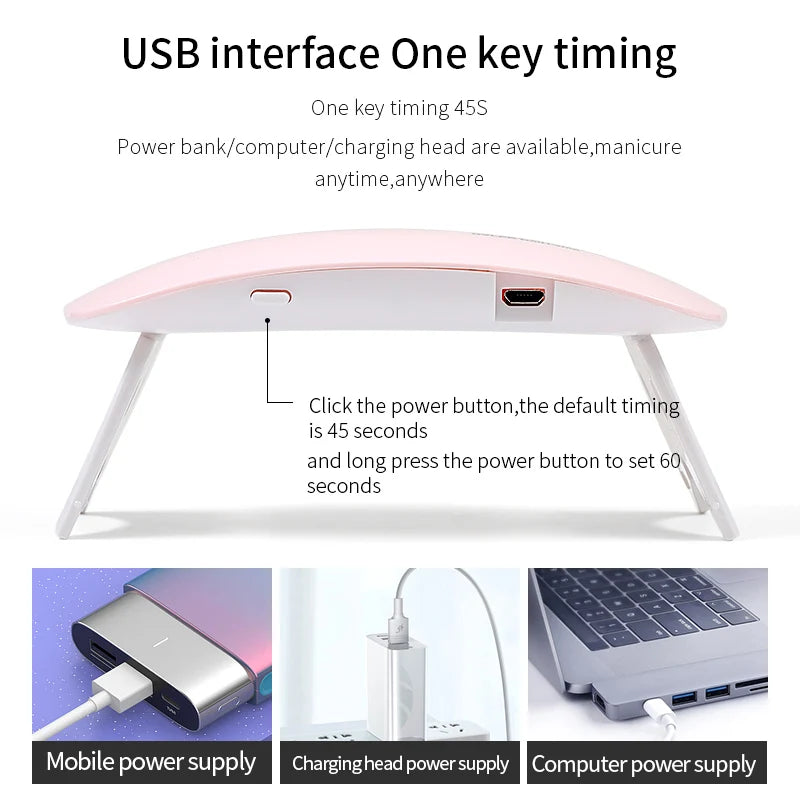 USB interface One key timing

One key timing 45S

Power bank/computer/charging head are available,manicure anytime,anywhere

Click the power button,the default timing is 45 seconds

and long press the power button to set 60 seconds

Mobile power supply

Charging head power supply

Computer power supply